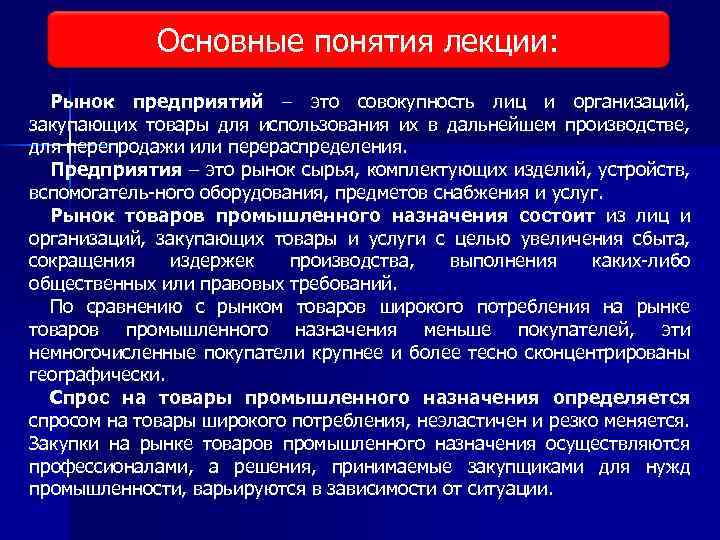 Основные понятия лекции:

Рынок предприятий – это совокупность лиц и организаций, закупающих товары для использования их в дальнейшем производстве, для перепродажи или перераспределения.

Предприятия – это рынок сырья, комплектующих изделий, устройств, вспомогатель-ного оборудования, предметов снабжения и услуг.

Рынок товаров промышленного назначения состоит из лиц и организаций, закупающих товары и услуги с целью увеличения сбыта, сокращения издержек производства, выполнения каких-либо общественных или правовых требований.

По сравнению с рынком товаров широкого потребления на рынке товаров промышленного назначения меньше покупателей, эти немногочисленные покупатели крупнее и более тесно сконцентрированы географически.

Спрос на товары промышленного назначения определяется спросом на товары широкого потребления, неэластичен и резко меняется. Закупки на рынке товаров промышленного назначения осуществляются профессионалами, а решения, принимаемые закупщиками для нужд промышленности, варьируются в зависимости от ситуации.